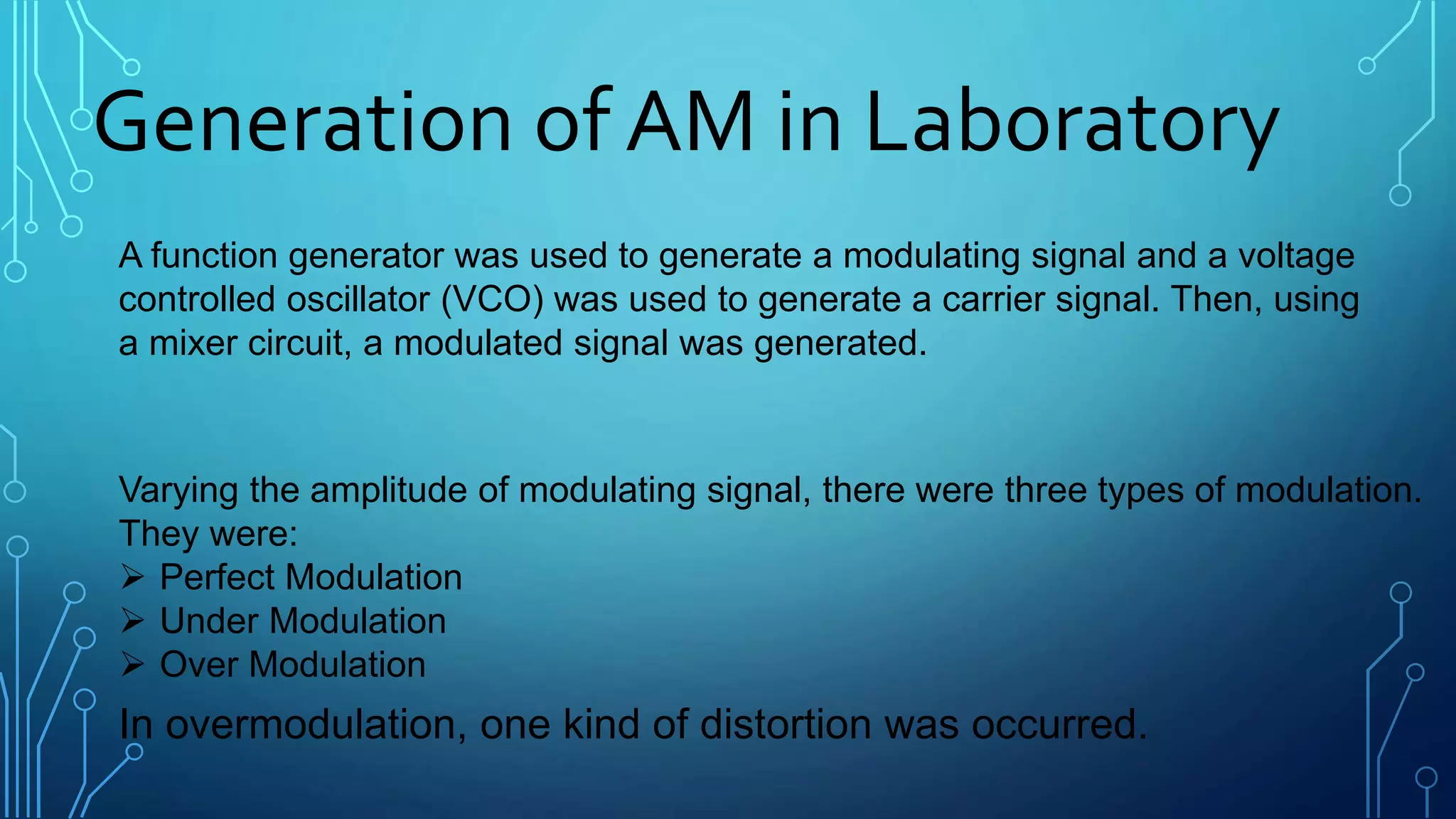 Generation of AM in Laboratory

A function generator was used to generate a modulating signal and a voltage controlled oscillator (VCO) was used to generate a carrier signal. Then, using a mixer circuit, a modulated signal was generated.

Varying the amplitude of modulating signal, there were three types of modulation. They were:
➢ Perfect Modulation
➢ Under Modulation
➢ Over Modulation

In overmodulation, one kind of distortion was occurred.